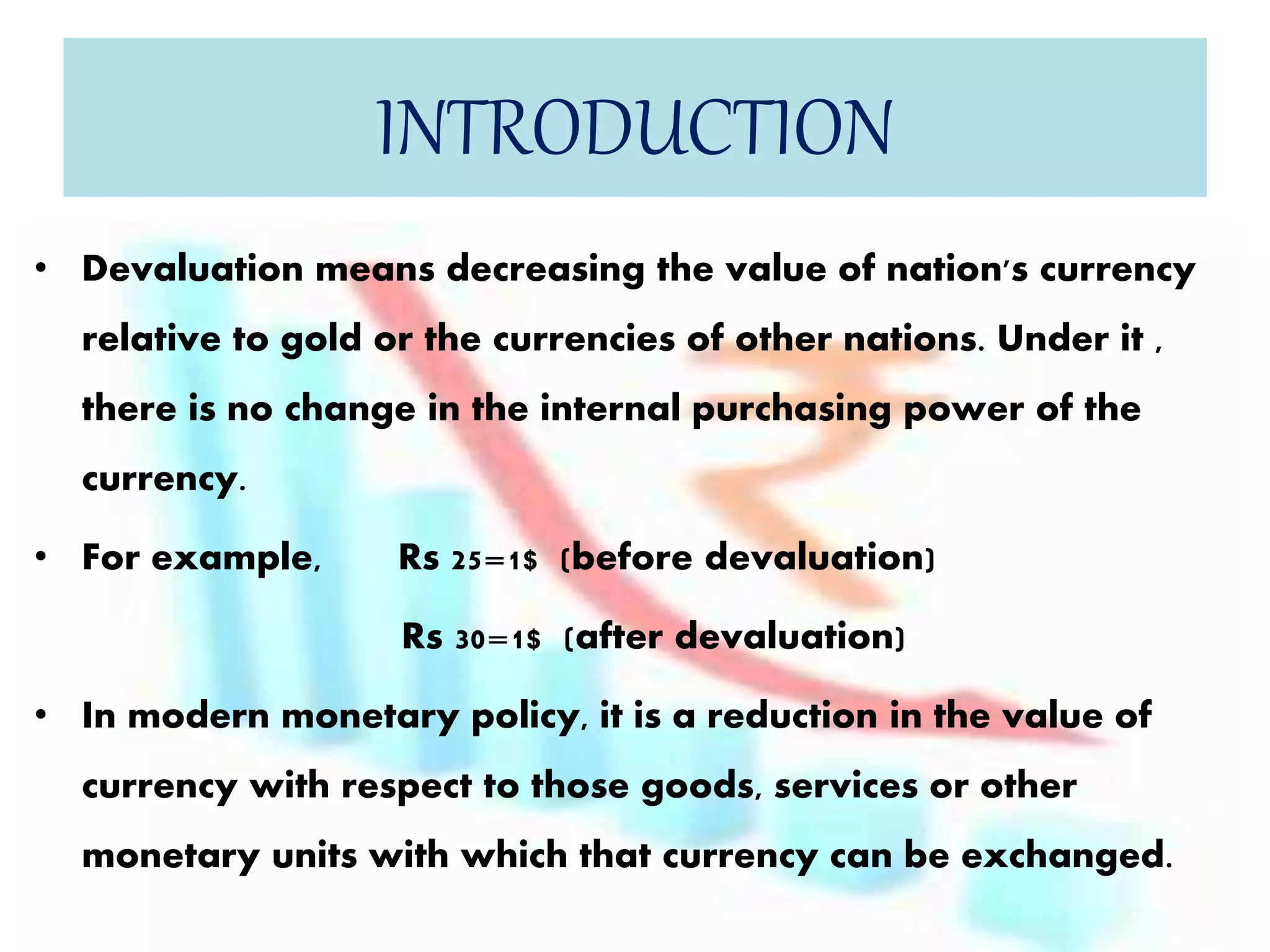 INTRODUCTION

• Devaluation means decreasing the value of nation's currency relative to gold or the currencies of other nations. Under it , there is no change in the internal purchasing power of the currency.

• For example, Rs 25=1$ (before devaluation)

Rs 30=1$ (after devaluation)

• In modern monetary policy, it is a reduction in the value of currency with respect to those goods, services or other monetary units with which that currency can be exchanged.